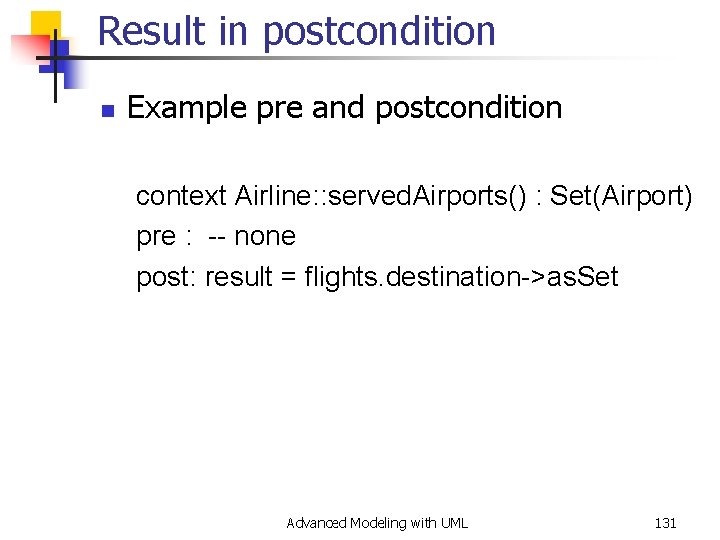 Result in postcondition

Example pre and postcondition

context Airline::servedAirports() : Set(Airport)
pre : -- none
post: result = flights.destination->asSet

Advanced Modeling with UML

131